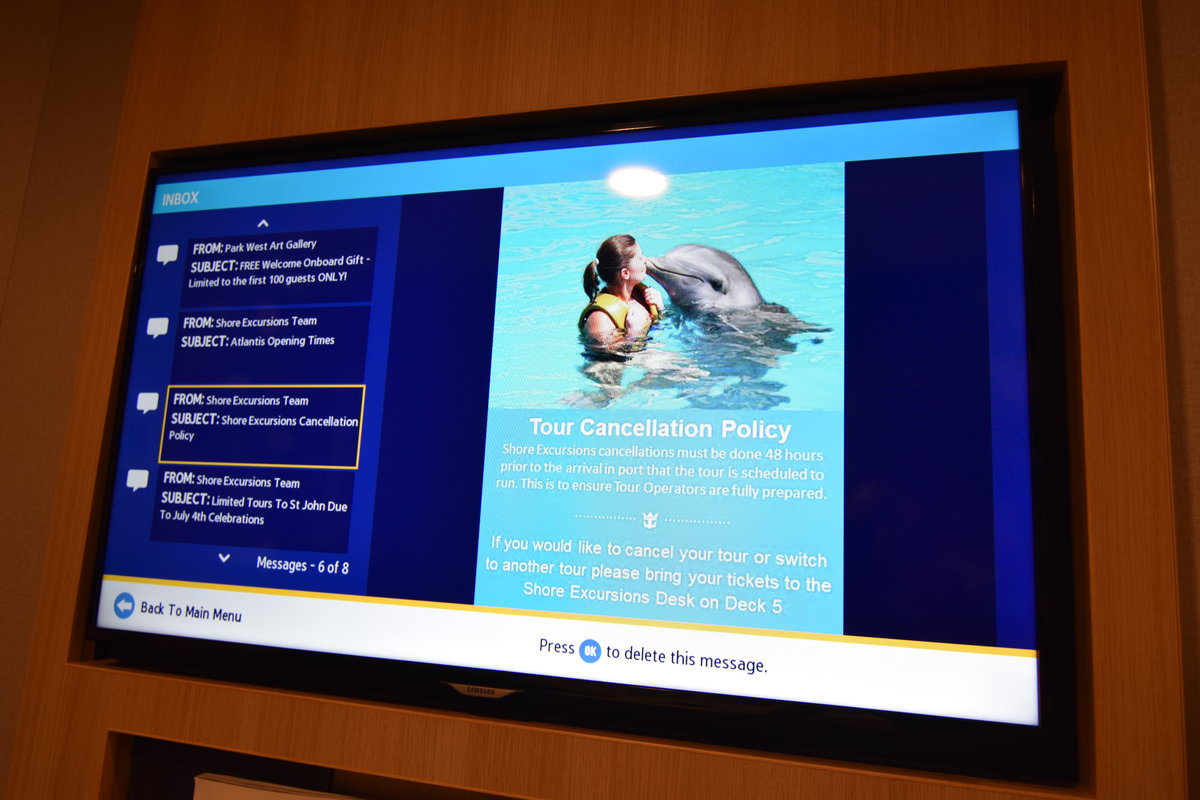 INBOX

FROM: Park West Art Gallery
SUBJECT: FREE Welcome Onboard Gift - Limited to the first 100 guests ONLY!

FROM: Shore Excursions Team
SUBJECT: Atlantis Opening Times

FROM: Shore Excursions Team
SUBJECT: Shore Excursions Cancellation Policy

FROM: Shore Excursions Team
SUBJECT: Limited Tours To St John Due To July 4th Celebrations

Messages - 6 of 8

Tour Cancellation Policy

Shore Excursions cancellations must be done 48 hours prior to the arrival in port that the tour is scheduled to run. This is to ensure Tour Operators are fully prepared.

If you would like to cancel your tour or switch to another tour please bring your tickets to the Shore Excursions Desk on Deck 5

Back To Main Menu

Press OK to delete this message.

SAMSUNG